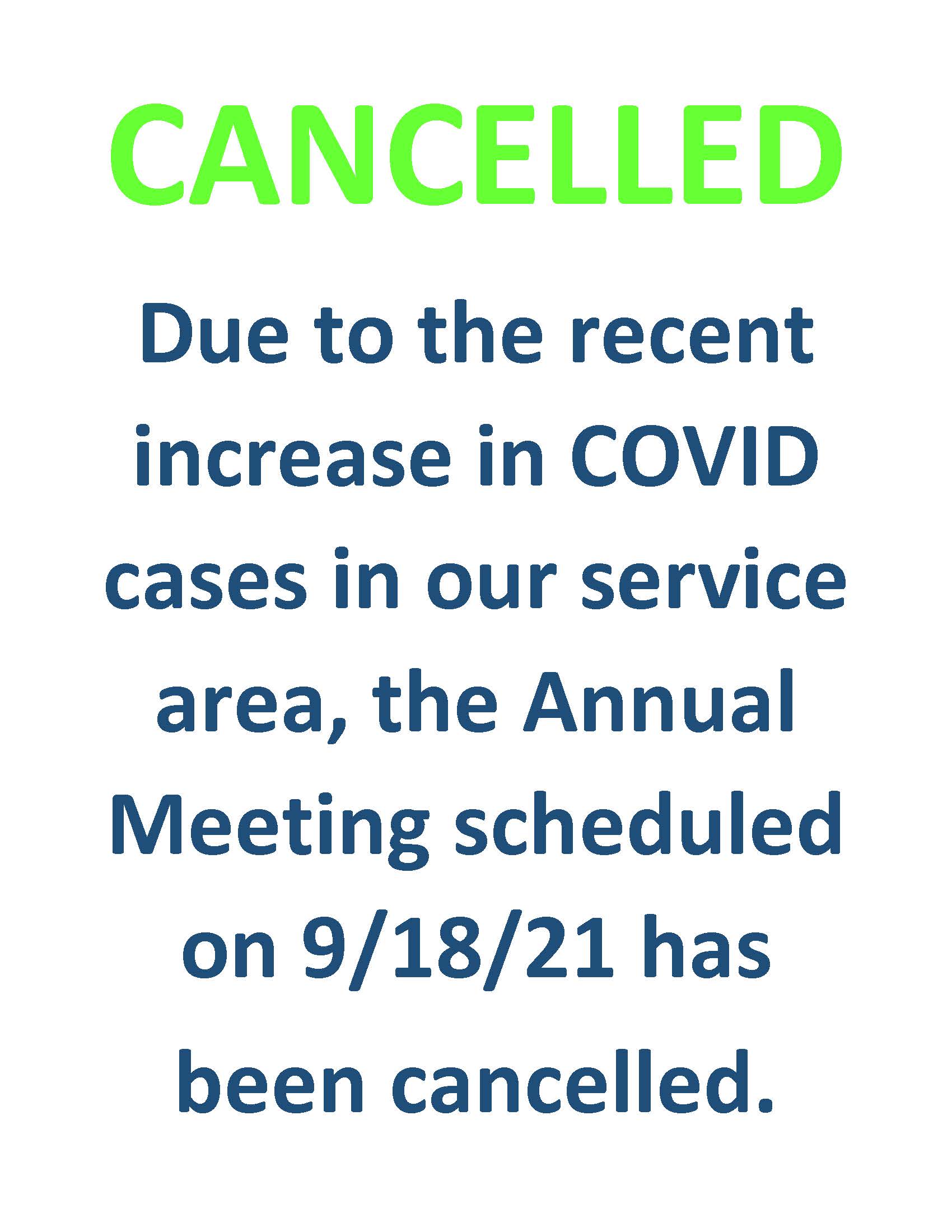 CANCELLED

Due to the recent increase in COVID cases in our service area, the Annual Meeting scheduled on 9/18/21 has been cancelled.